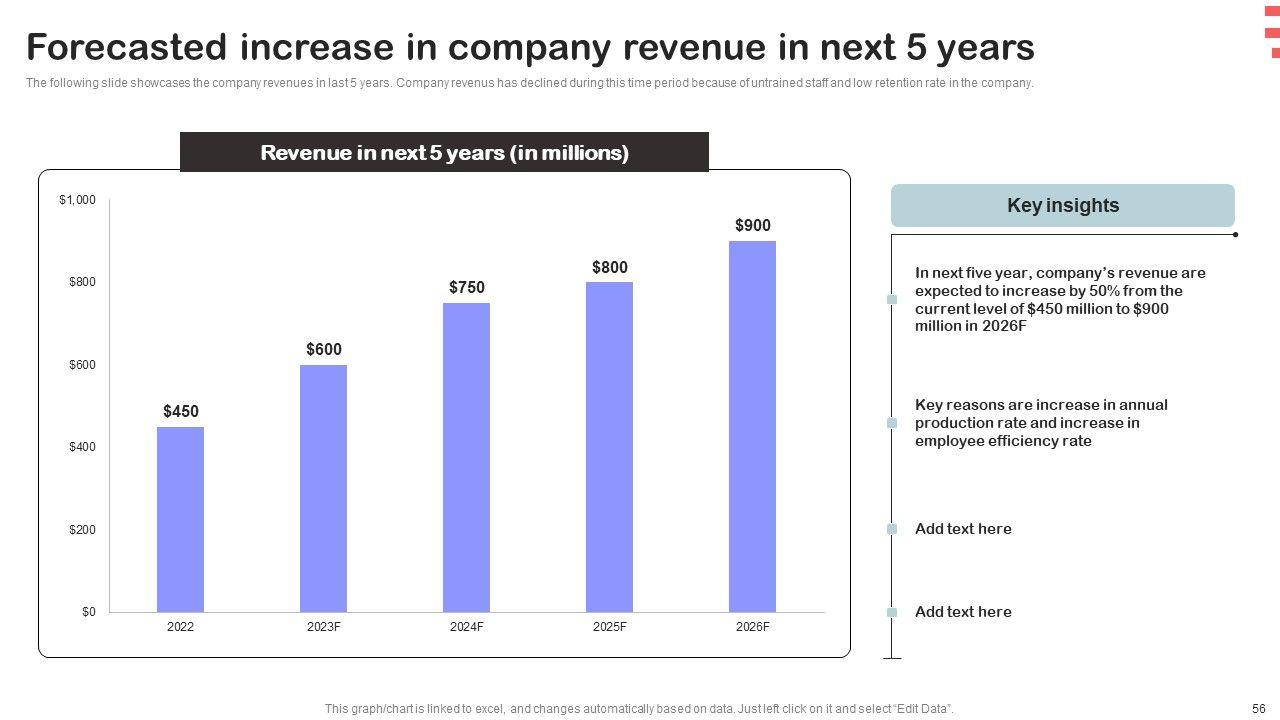 Forecasted increase in company revenue in next 5 years

The following slide showcases the company revenues in last 5 years. Company revenus has declined during this time period because of untrained staff and low retention rate in the company.

Revenue in next 5 years (in millions)

$1,000
$800
$600
$400
$200
$0

$450
$600
$750
$800
$900

2022
2023F
2024F
2025F
2026F

Key insights

In next five year, company's revenue are expected to increase by 50% from the current level of $450 million to $900 million in 2026F

Key reasons are increase in annual production rate and increase in employee efficiency rate

Add text here

Add text here

This graph/chart is linked to excel, and changes automatically based on data. Just left click on it and select "Edit Data".

56